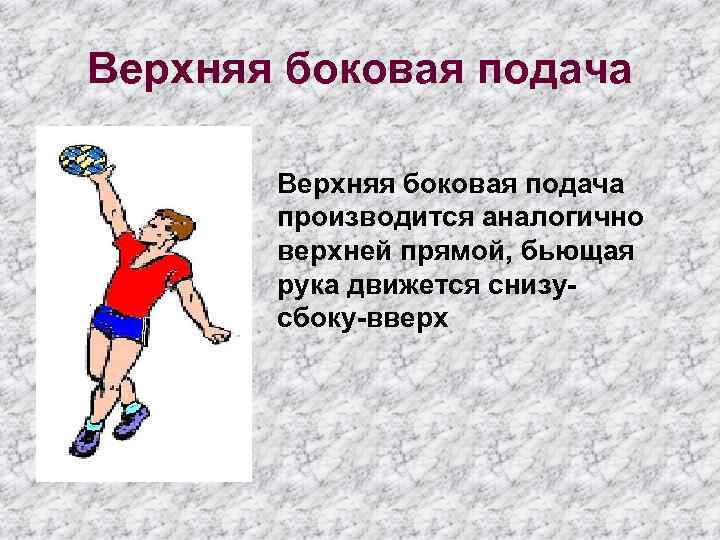 Верхняя боковая подача

Верхняя боковая подача производится аналогично верхней прямой, бьющая рука движется снизу-сбоку-вверх